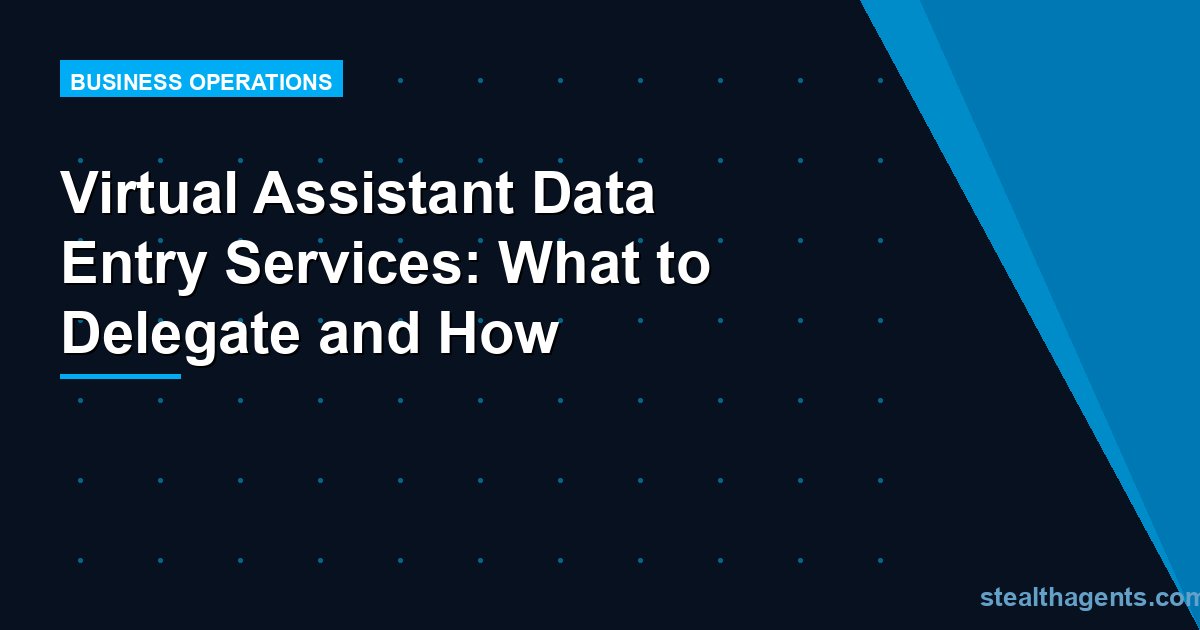 BUSINESS OPERATIONS

Virtual Assistant Data Entry Services: What to Delegate and How

stealthagents.com